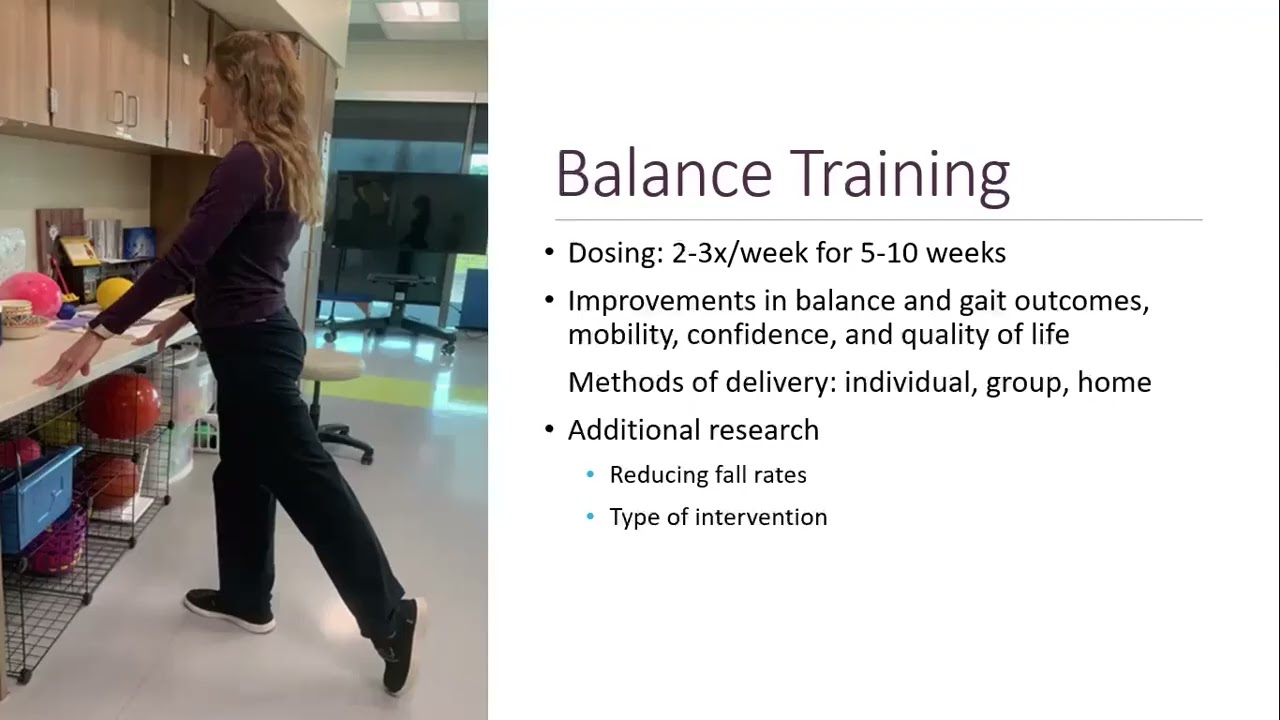 Balance Training

• Dosing: 2-3x/week for 5-10 weeks
• Improvements in balance and gait outcomes, mobility, confidence, and quality of life
Methods of delivery: individual, group, home
• Additional research
  • Reducing fall rates
  • Type of intervention